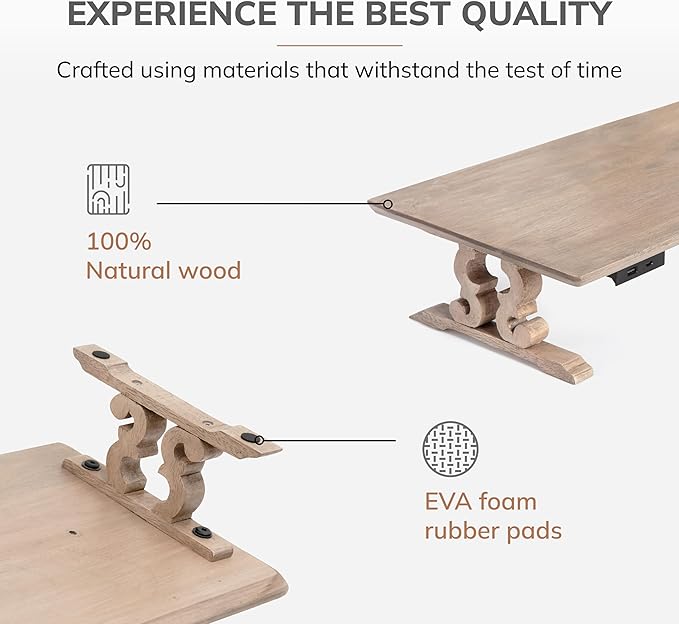 EXPERIENCE THE BEST QUALITY

Crafted using materials that withstand the test of time

100%
Natural wood

EVA foam
rubber pads